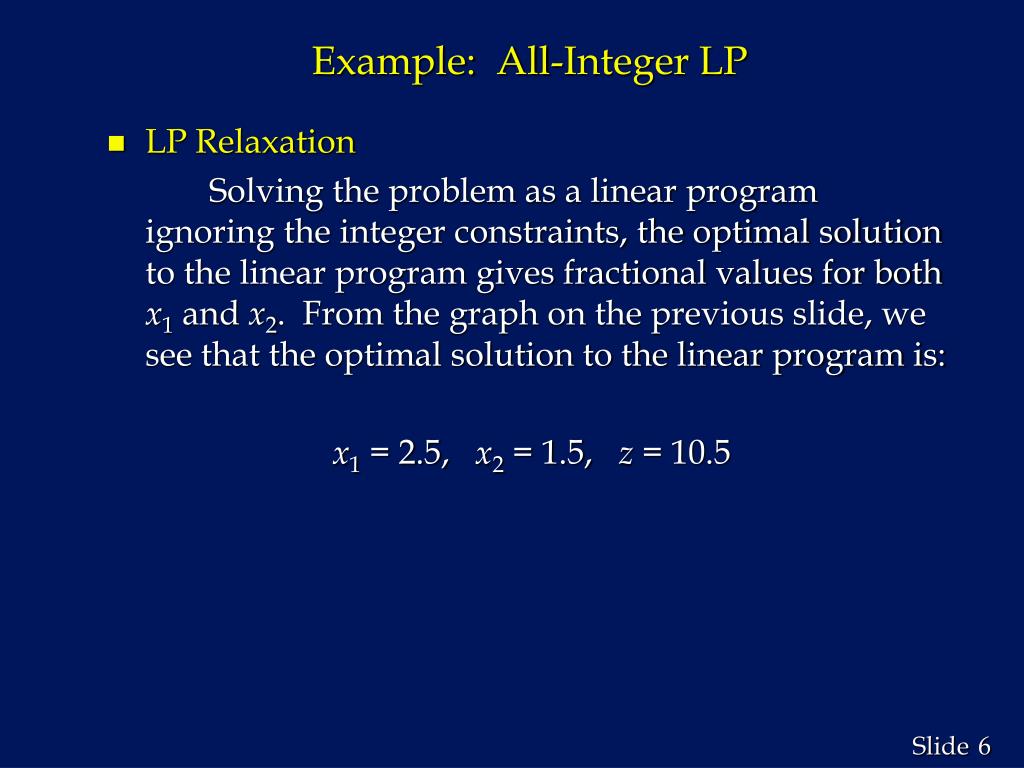 Example: All-Integer LP

LP Relaxation

Solving the problem as a linear program ignoring the integer constraints, the optimal solution to the linear program gives fractional values for both $x_1$ and $x_2$. From the graph on the previous slide, we see that the optimal solution to the linear program is:

$x_1 = 2.5$, $x_2 = 1.5$, $z = 10.5$

Slide 6